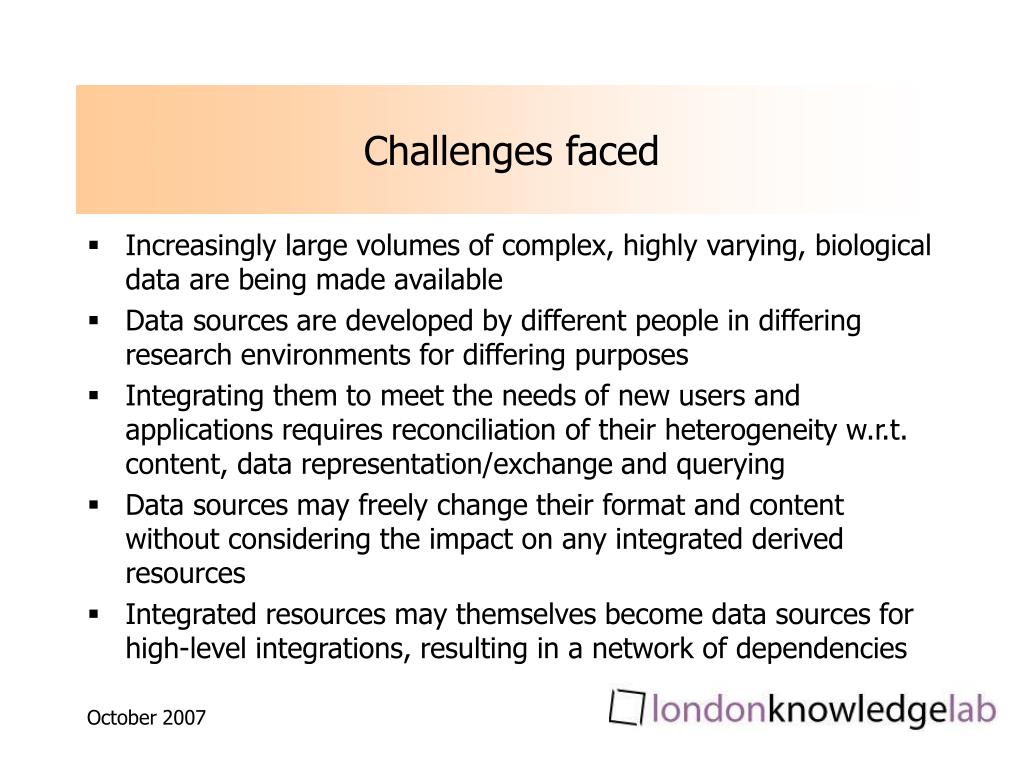 Challenges faced

▪ Increasingly large volumes of complex, highly varying, biological data are being made available
▪ Data sources are developed by different people in differing research environments for differing purposes
▪ Integrating them to meet the needs of new users and applications requires reconciliation of their heterogeneity w.r.t. content, data representation/exchange and querying
▪ Data sources may freely change their format and content without considering the impact on any integrated derived resources
▪ Integrated resources may themselves become data sources for high-level integrations, resulting in a network of dependencies

October 2007

londonknowledgelab